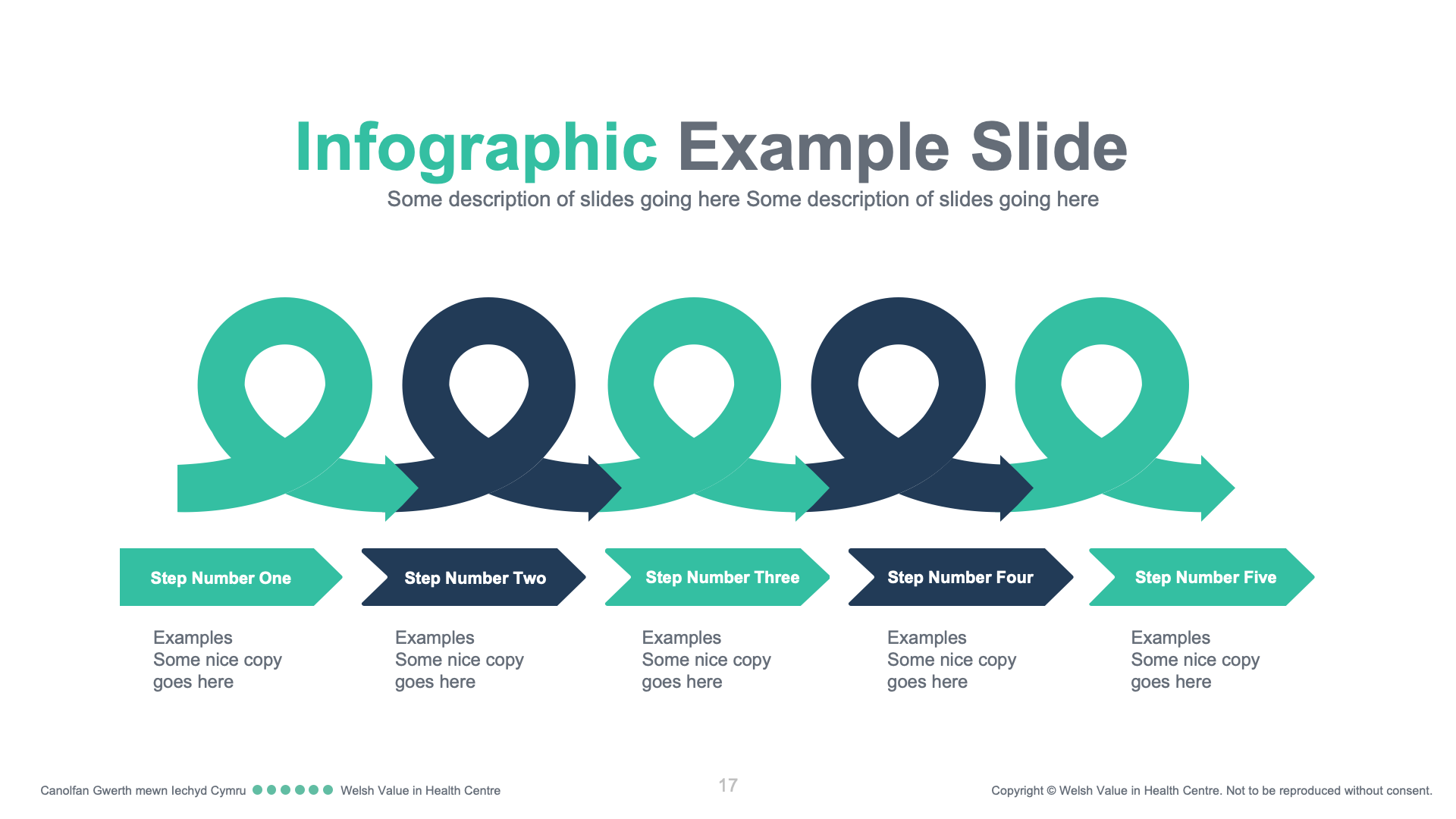 Infographic Example Slide

Some description of slides going here Some description of slides going here

Step Number One

Examples
Some nice copy goes here

Step Number Two

Examples
Some nice copy goes here

Step Number Three

Examples
Some nice copy goes here

Step Number Four

Examples
Some nice copy goes here

Step Number Five

Examples
Some nice copy goes here

Canolfan Gwerth mewn Iechyd Cymru Welsh Value in Health Centre

17

Copyright © Welsh Value in Health Centre. Not to be reproduced without consent.